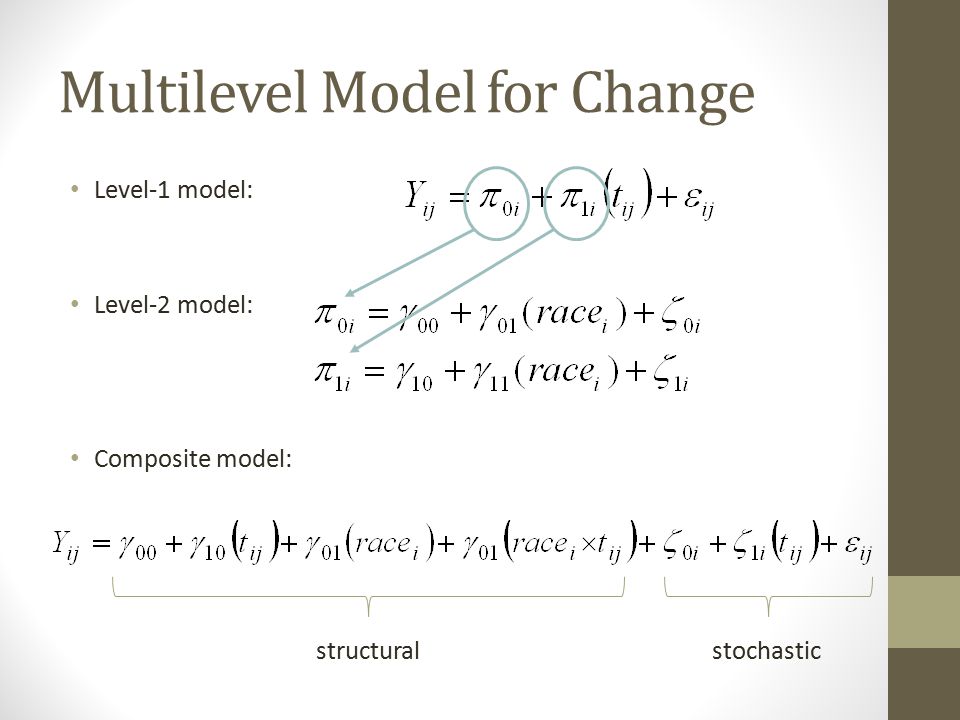 Multilevel Model for Change

• Level-1 model: $Y_{ij} = \pi_{0i} + \pi_{1i}(t_{ij}) + \varepsilon_{ij}$

• Level-2 model: $\pi_{0i} = \gamma_{00} + \gamma_{01}(race_i) + \zeta_{0i}$

$\pi_{1i} = \gamma_{10} + \gamma_{11}(race_i) + \zeta_{1i}$

• Composite model:

$Y_{ij} = \gamma_{00} + \gamma_{10}(t_{ij}) + \gamma_{01}(race_i) + \gamma_{01}(race_i \times t_{ij}) + \zeta_{0i} + \zeta_{1i}(t_{ij}) + \varepsilon_{ij}$

structural

stochastic